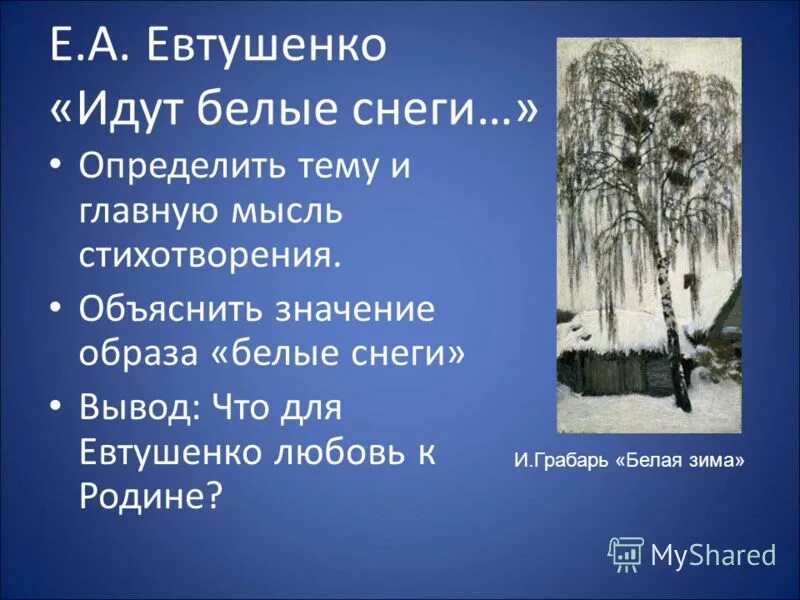 Е.А. Евтушенко «Идут белые снеги…»

• Определить тему и главную мысль стихотворения.
• Объяснить значение образа «белые снеги»
• Вывод: Что для Евтушенко любовь к Родине?

И.Грабарь «Белая зима»

MyShared